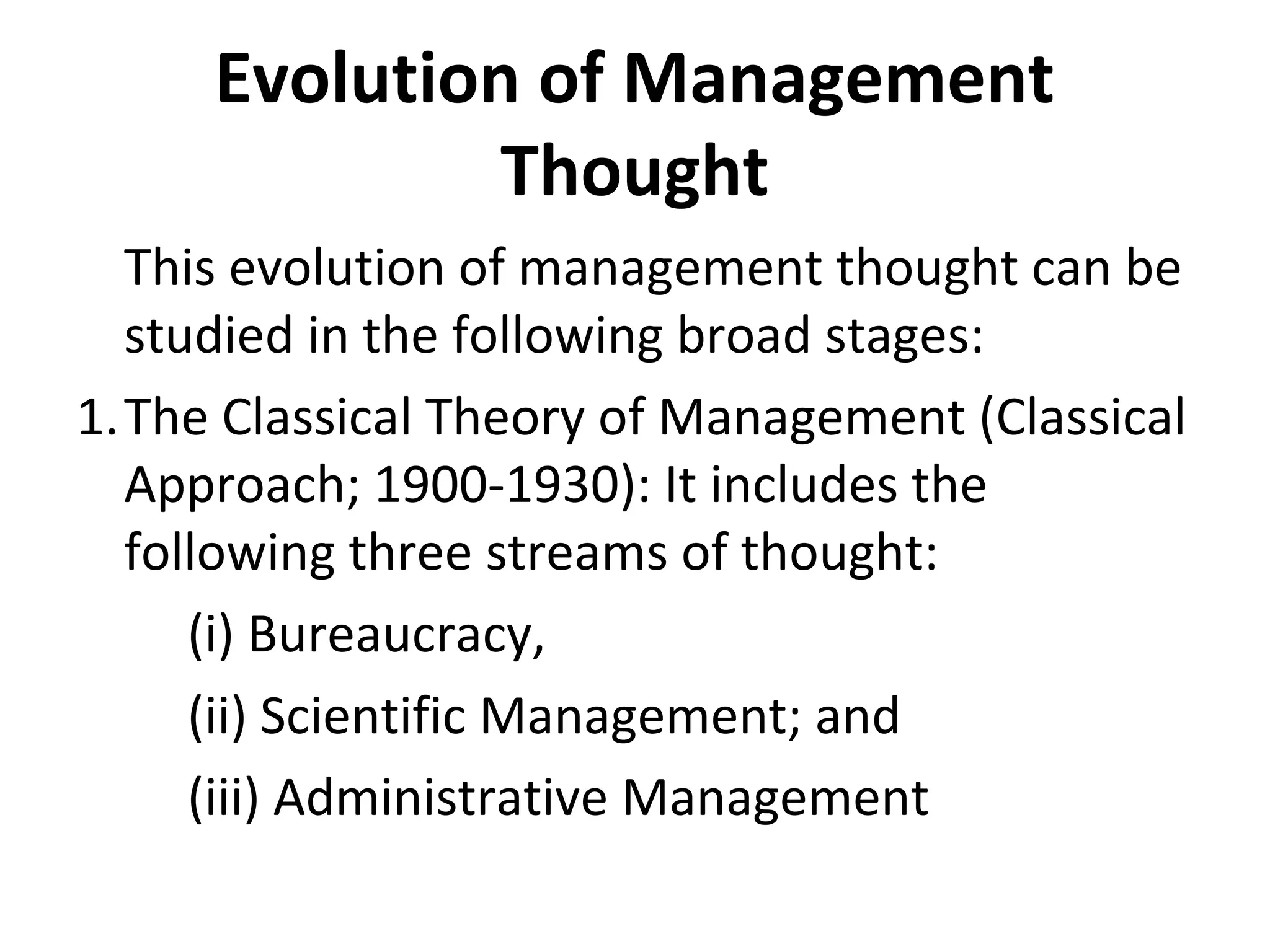 Evolution of Management Thought

This evolution of management thought can be studied in the following broad stages:

1. The Classical Theory of Management (Classical Approach; 1900-1930): It includes the following three streams of thought:

(i) Bureaucracy,

(ii) Scientific Management; and

(iii) Administrative Management